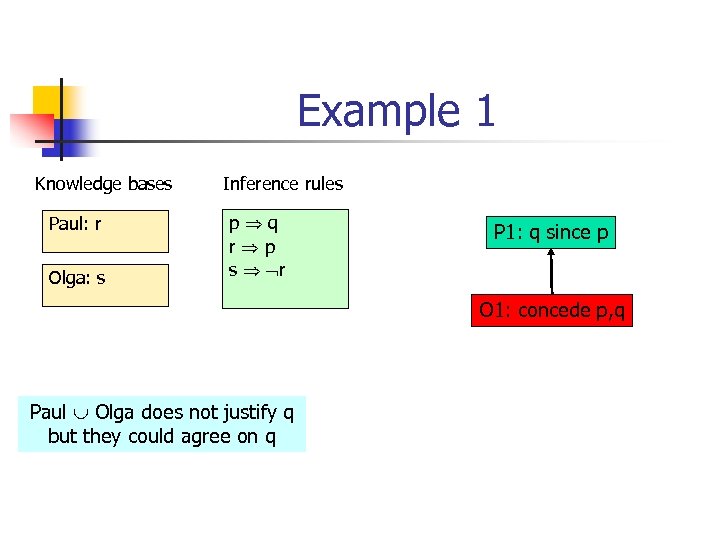 Example 1

Knowledge bases

Paul: r

Olga: s

Inference rules

$p \Rightarrow q$
$r \Rightarrow p$
$s \Rightarrow \neg r$

P1: q since p

O1: concede p,q

Paul $\cup$ Olga does not justify q but they could agree on q